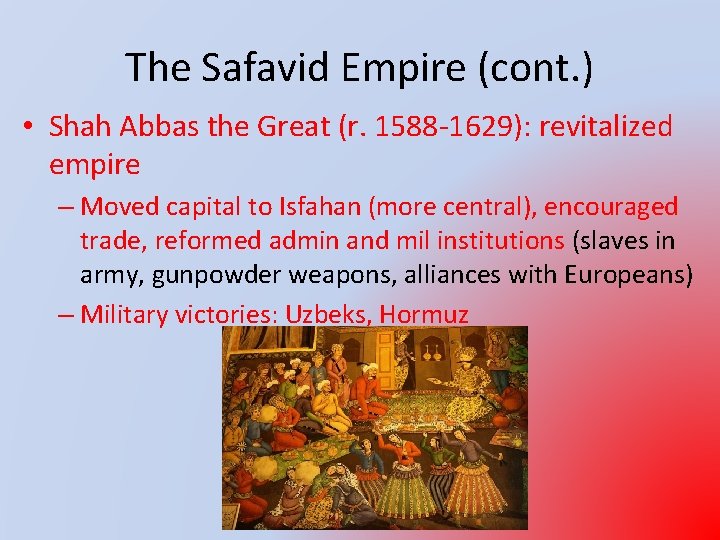 The Safavid Empire (cont.)

• Shah Abbas the Great (r. 1588-1629): revitalized empire

– Moved capital to Isfahan (more central), encouraged trade, reformed admin and mil institutions (slaves in army, gunpowder weapons, alliances with Europeans)

– Military victories: Uzbeks, Hormuz